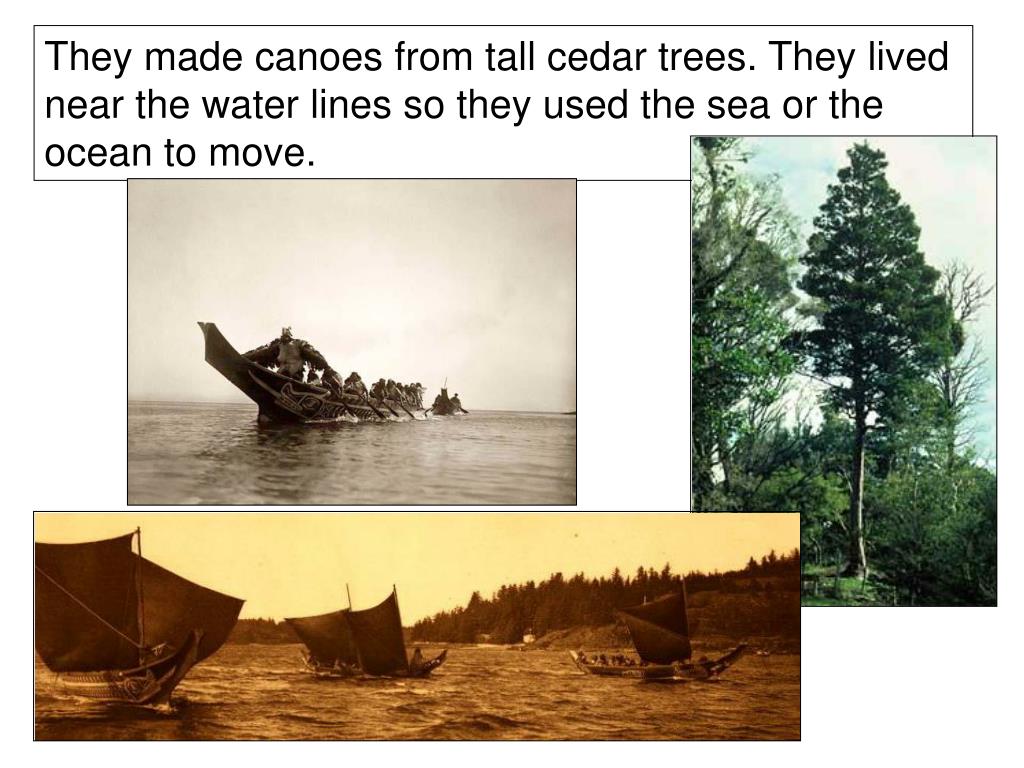 They made canoes from tall cedar trees. They lived near the water lines so they used the sea or the ocean to move.